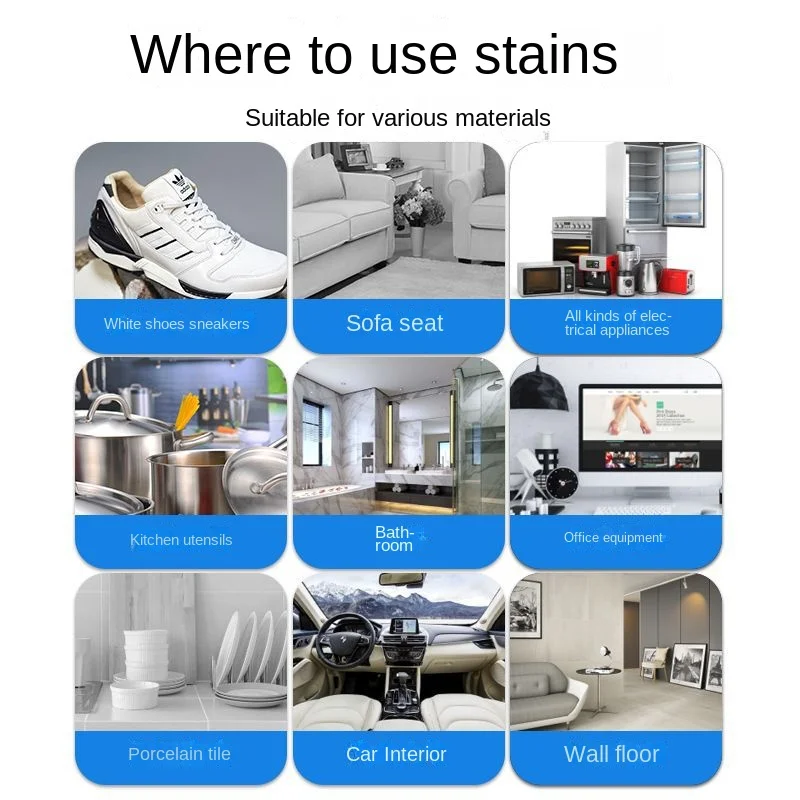 Where to use stains

Suitable for various materials

White shoes sneakers

Sofa seat

All kinds of electrical appliances

Kitchen utensils

Bathroom

Office equipment

Porcelain tile

Car Interior

Wall floor